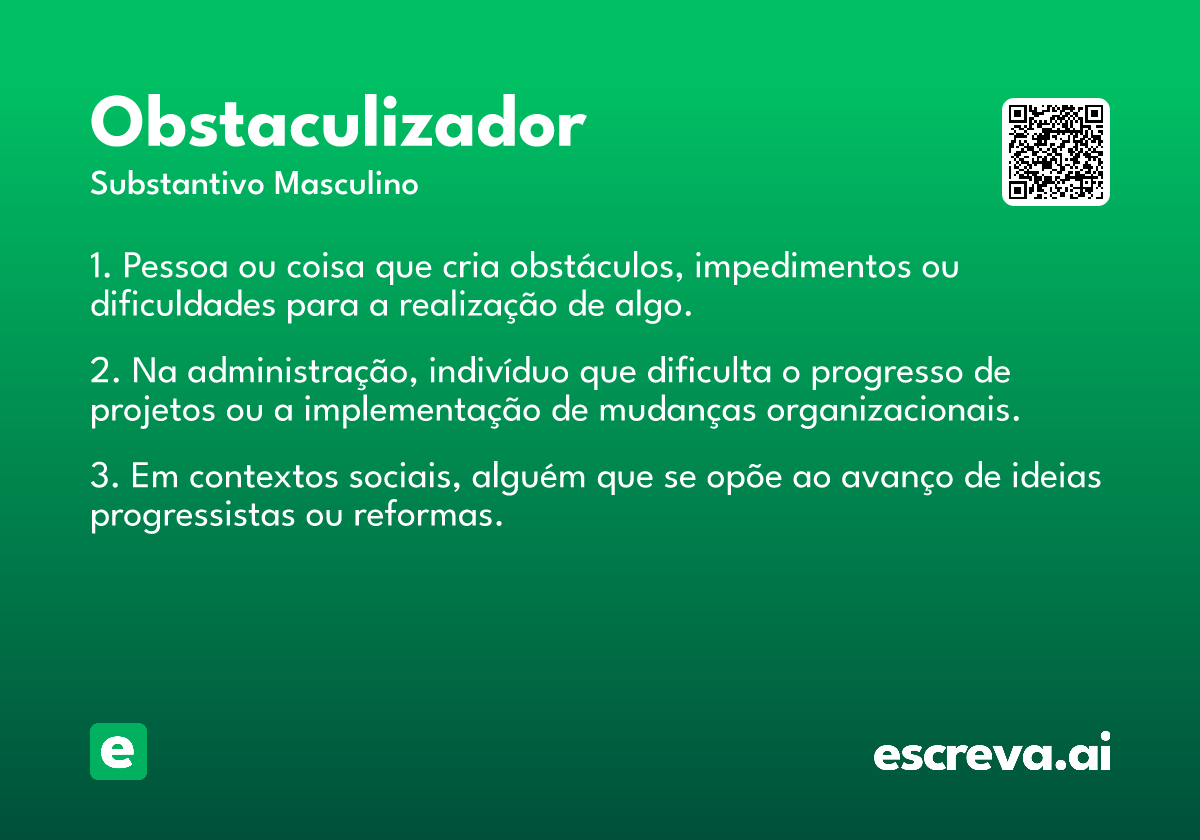 Obstaculizador

Substantivo Masculino

1. Pessoa ou coisa que cria obstáculos, impedimentos ou dificuldades para a realização de algo.

2. Na administração, indivíduo que dificulta o progresso de projetos ou a implementação de mudanças organizacionais.

3. Em contextos sociais, alguém que se opõe ao avanço de ideias progressistas ou reformas.

e

escreva.ai